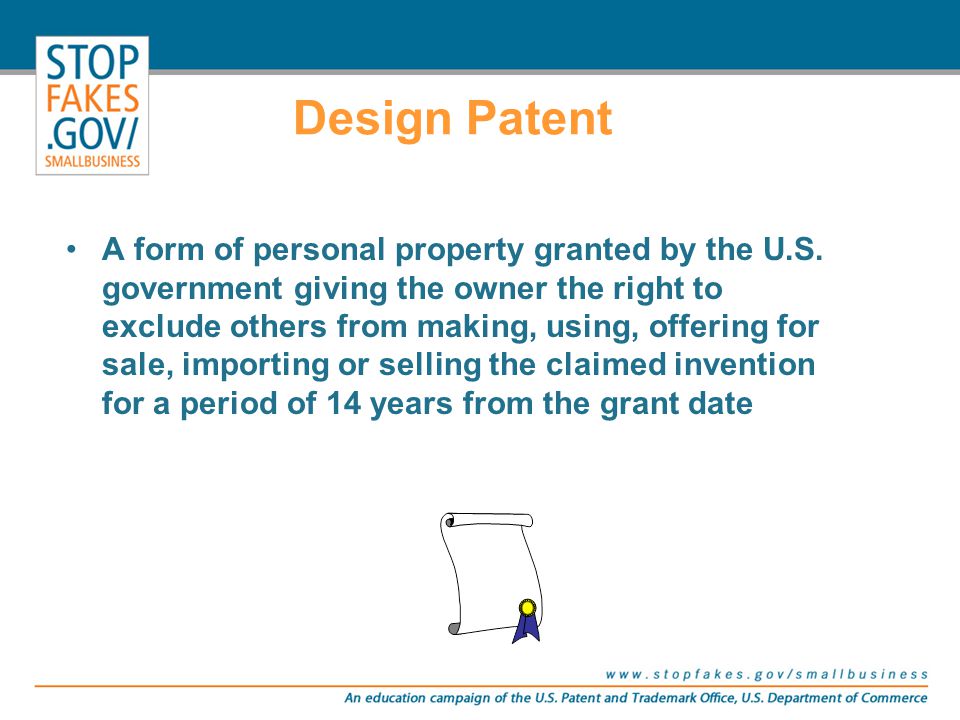 STOP
FAKES
.GOV/
SMALLBUSINESS

Design Patent

• A form of personal property granted by the U.S. government giving the owner the right to exclude others from making, using, offering for sale, importing or selling the claimed invention for a period of 14 years from the grant date

www.stopfakes.gov/smallbusiness

An education campaign of the U.S. Patent and Trademark Office, U.S. Department of Commerce